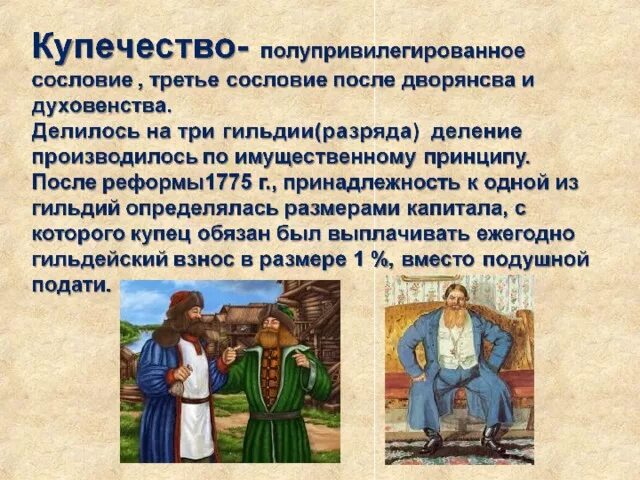 Купечество- полупривилегированное сословие , третье сословие после дворянсва и духовенства.
Делилось на три гильдии(разряда) деление производилось по имущественному принципу.
После реформы1775 г., принадлежность к одной из гильдий определялась размерами капитала, с которого купец обязан был выплачивать ежегодно гильдейский взнос в размере 1 %, вместо подушной подати.